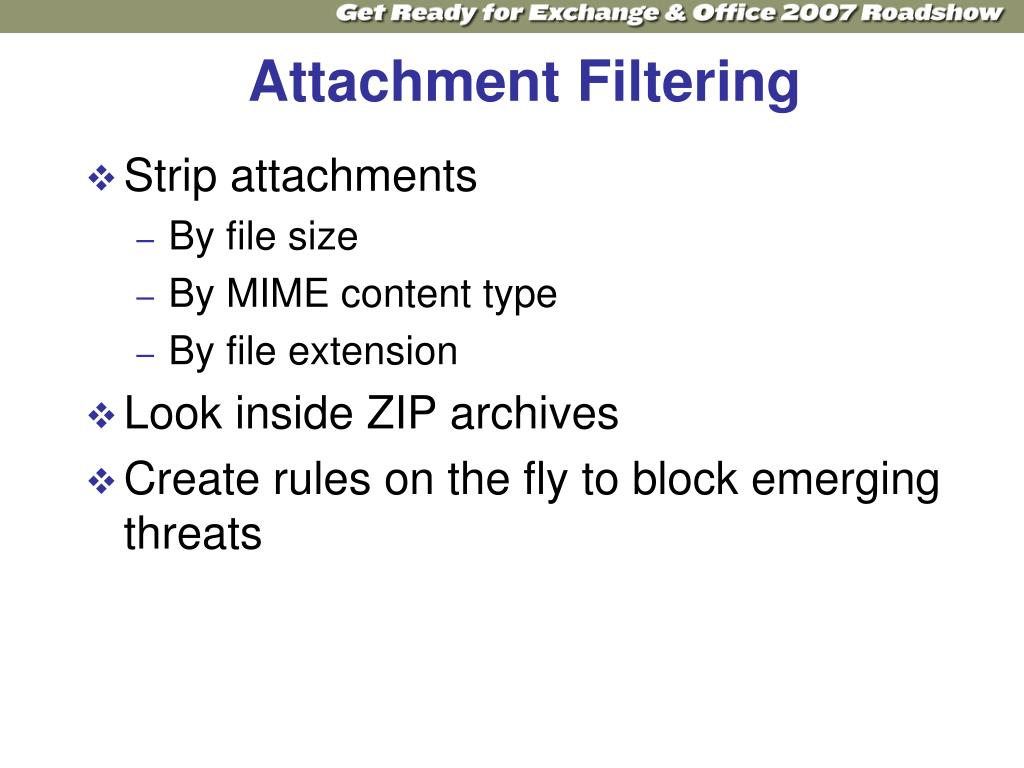 Get Ready for Exchange & Office 2007 Roadshow

Attachment Filtering

❖ Strip attachments
– By file size
– By MIME content type
– By file extension
❖ Look inside ZIP archives
❖ Create rules on the fly to block emerging threats